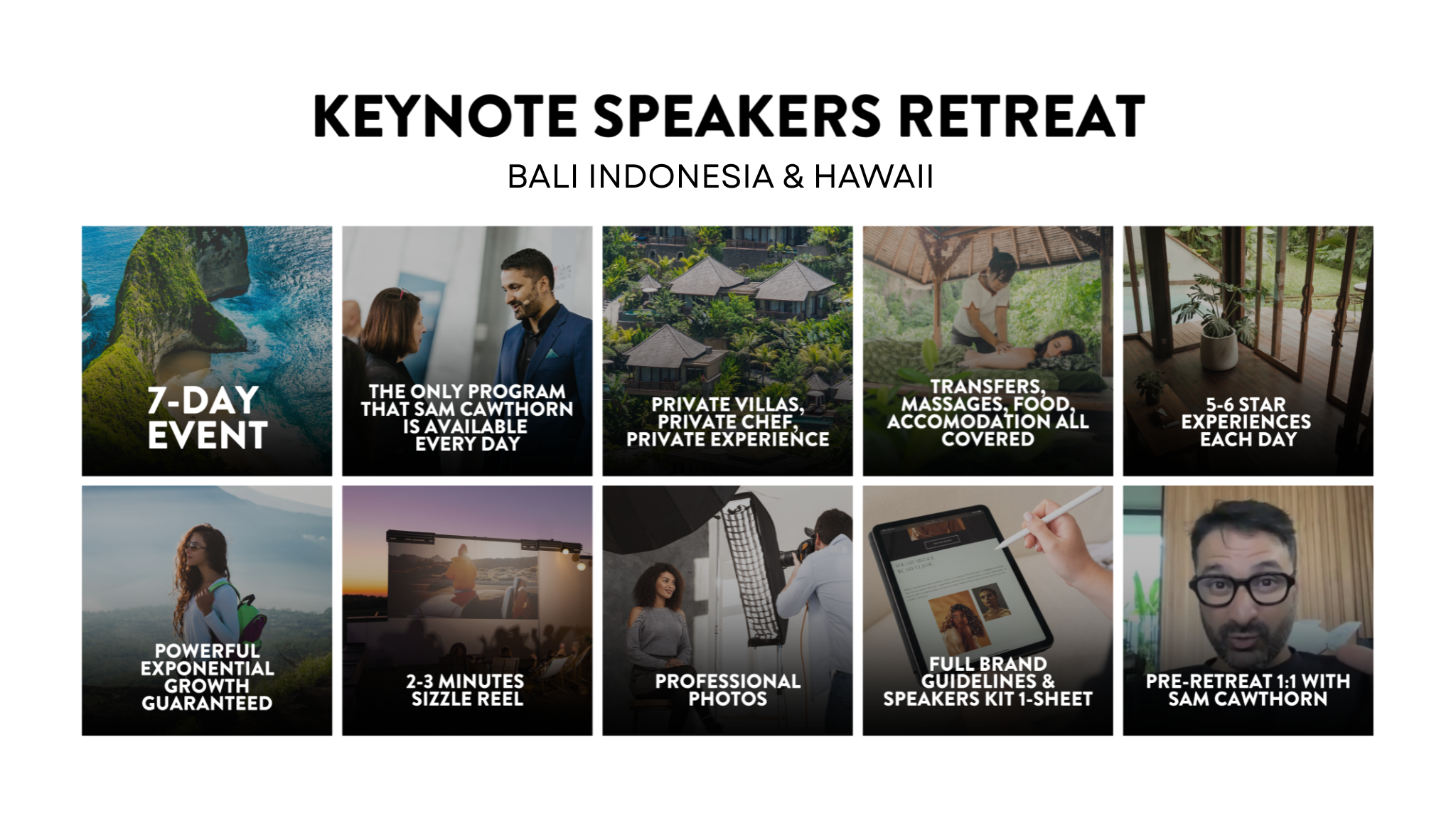 KEYNOTE SPEAKERS RETREAT

BALI INDONESIA & HAWAII

7-DAY EVENT

THE ONLY PROGRAM THAT SAM CAWTHORN IS AVAILABLE EVERY DAY

PRIVATE VILLAS, PRIVATE CHEF, PRIVATE EXPERIENCE

TRANSFERS, MASSAGES, FOOD, ACCOMODATION ALL COVERED

5-6 STAR EXPERIENCES EACH DAY

POWERFUL EXPONENTIAL GROWTH GUARANTEED

2-3 MINUTES SIZZLE REEL

PROFESSIONAL PHOTOS

FULL BRAND GUIDELINES & SPEAKERS KIT 1-SHEET

PRE-RETREAT 1:1 WITH SAM CAWTHORN